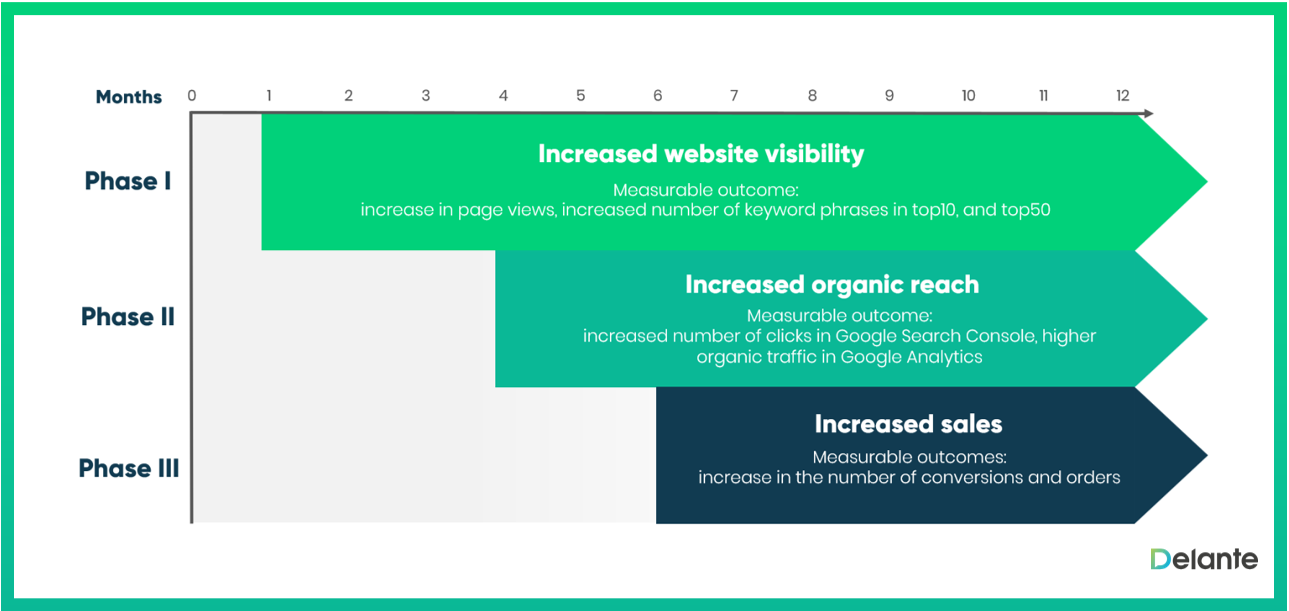 Months 0 1 2 3 4 5 6 7 8 9 10 11 12

Phase I

Increased website visibility

Measurable outcome:
increase in page views, increased number of keyword phrases in top10, and top50

Phase II

Increased organic reach

Measurable outcome:
increased number of clicks in Google Search Console, higher organic traffic in Google Analytics

Phase III

Increased sales

Measurable outcomes:
increase in the number of conversions and orders

Delante